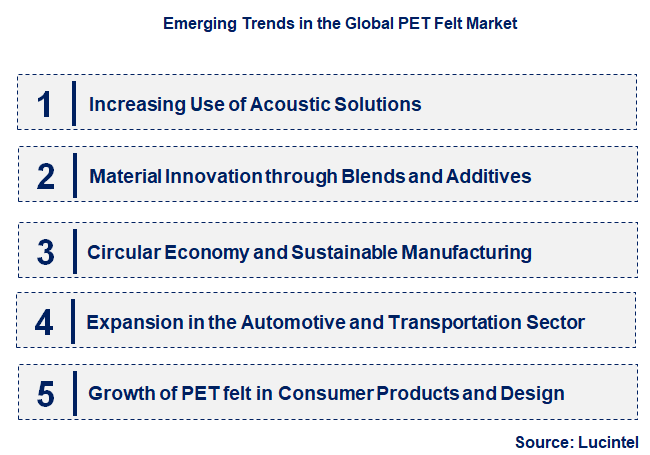 Emerging Trends in the Global PET Felt Market

1 Increasing Use of Acoustic Solutions

2 Material Innovation through Blends and Additives

3 Circular Economy and Sustainable Manufacturing

4 Expansion in the Automotive and Transportation Sector

5 Growth of PET felt in Consumer Products and Design

Source: Lucintel